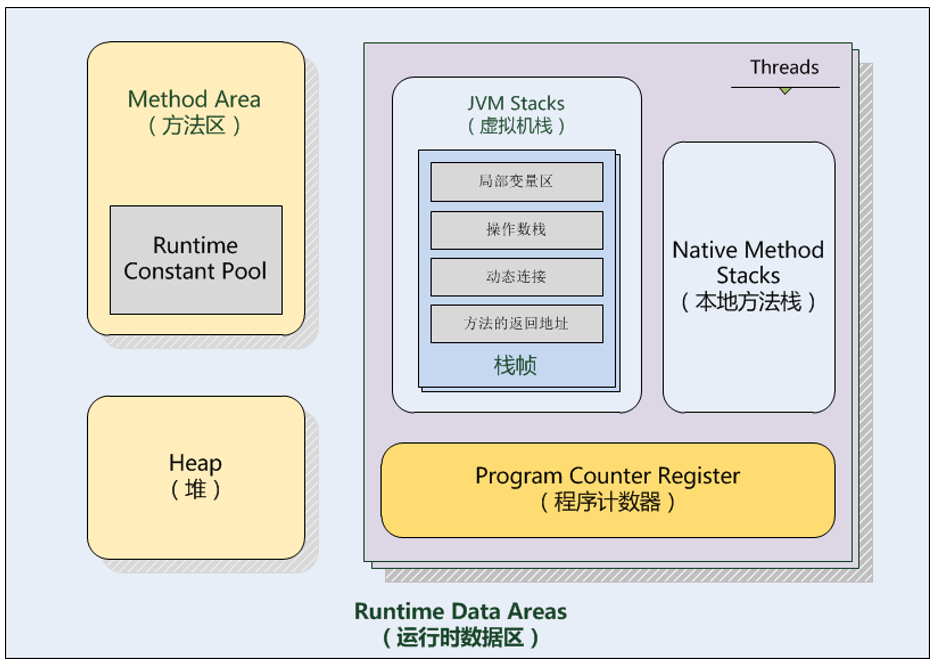 Method Area
（方法区）

Runtime Constant Pool

Heap
（堆）

Threads

JVM Stacks
（虚拟机栈）

局部变量区

操作数栈

动态连接

方法的返回地址

栈帧

Native Method Stacks
（本地方法栈）

Program Counter Register
（程序计数器）

Runtime Data Areas
（运行时数据区）